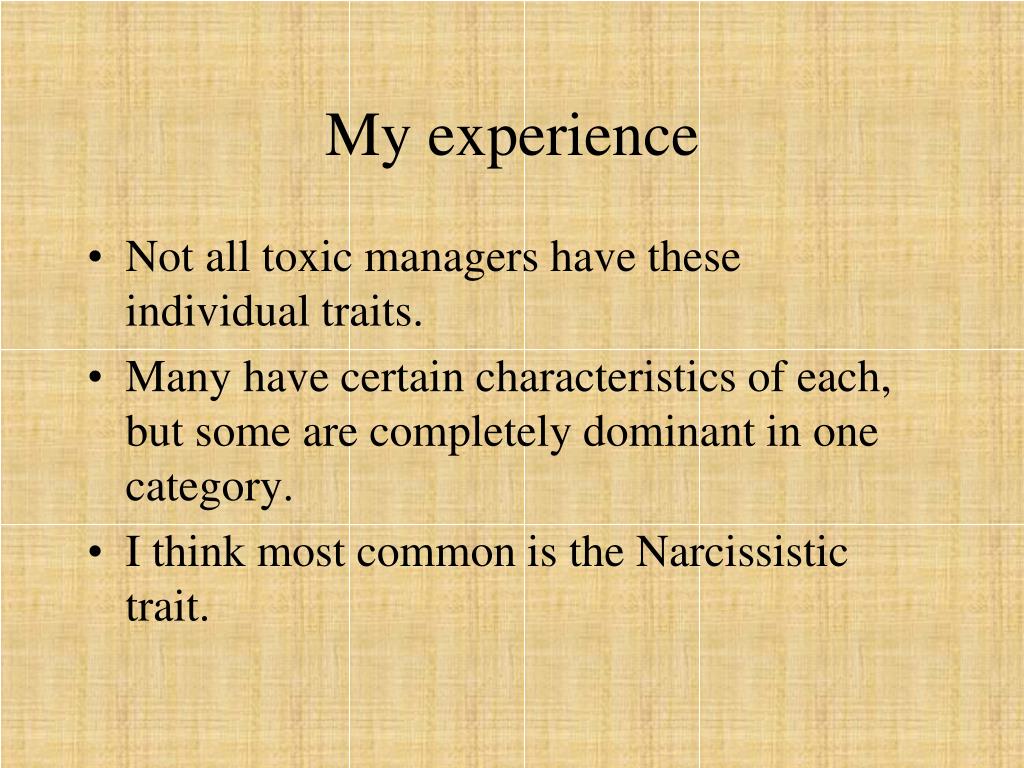 My experience

• Not all toxic managers have these individual traits.
• Many have certain characteristics of each, but some are completely dominant in one category.
• I think most common is the Narcissistic trait.